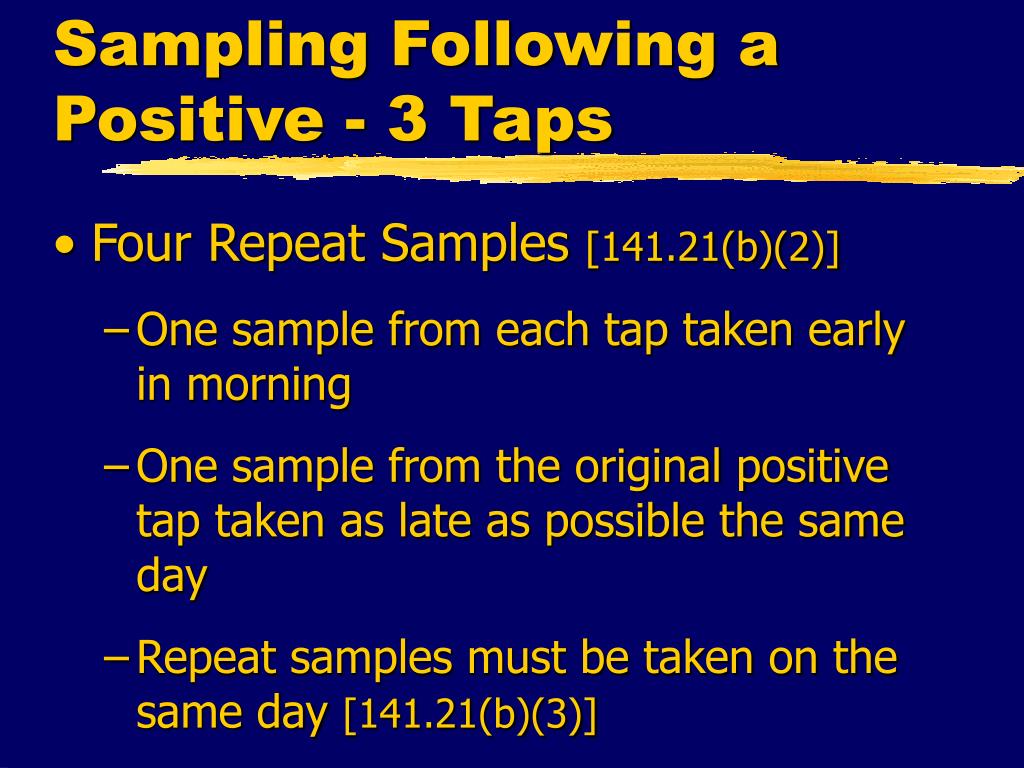 Sampling Following a Positive - 3 Taps

• Four Repeat Samples [141.21(b)(2)]

– One sample from each tap taken early in morning

– One sample from the original positive tap taken as late as possible the same day

– Repeat samples must be taken on the same day [141.21(b)(3)]